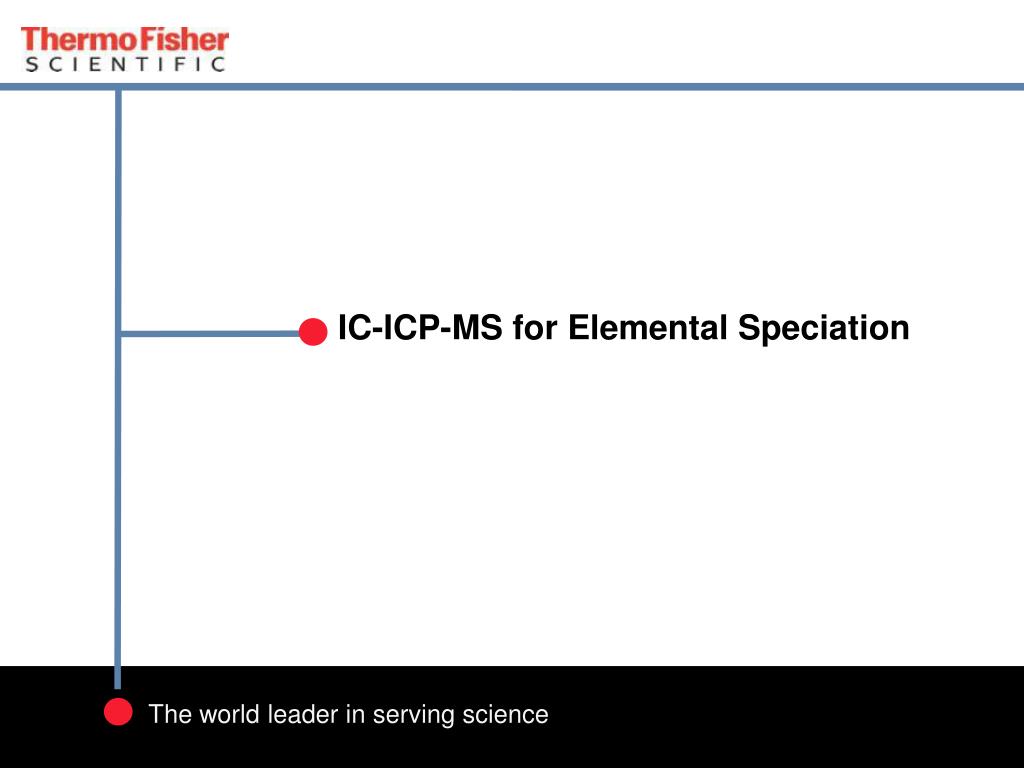 ThermoFisher
SCIENTIFIC

IC-ICP-MS for Elemental Speciation

The world leader in serving science